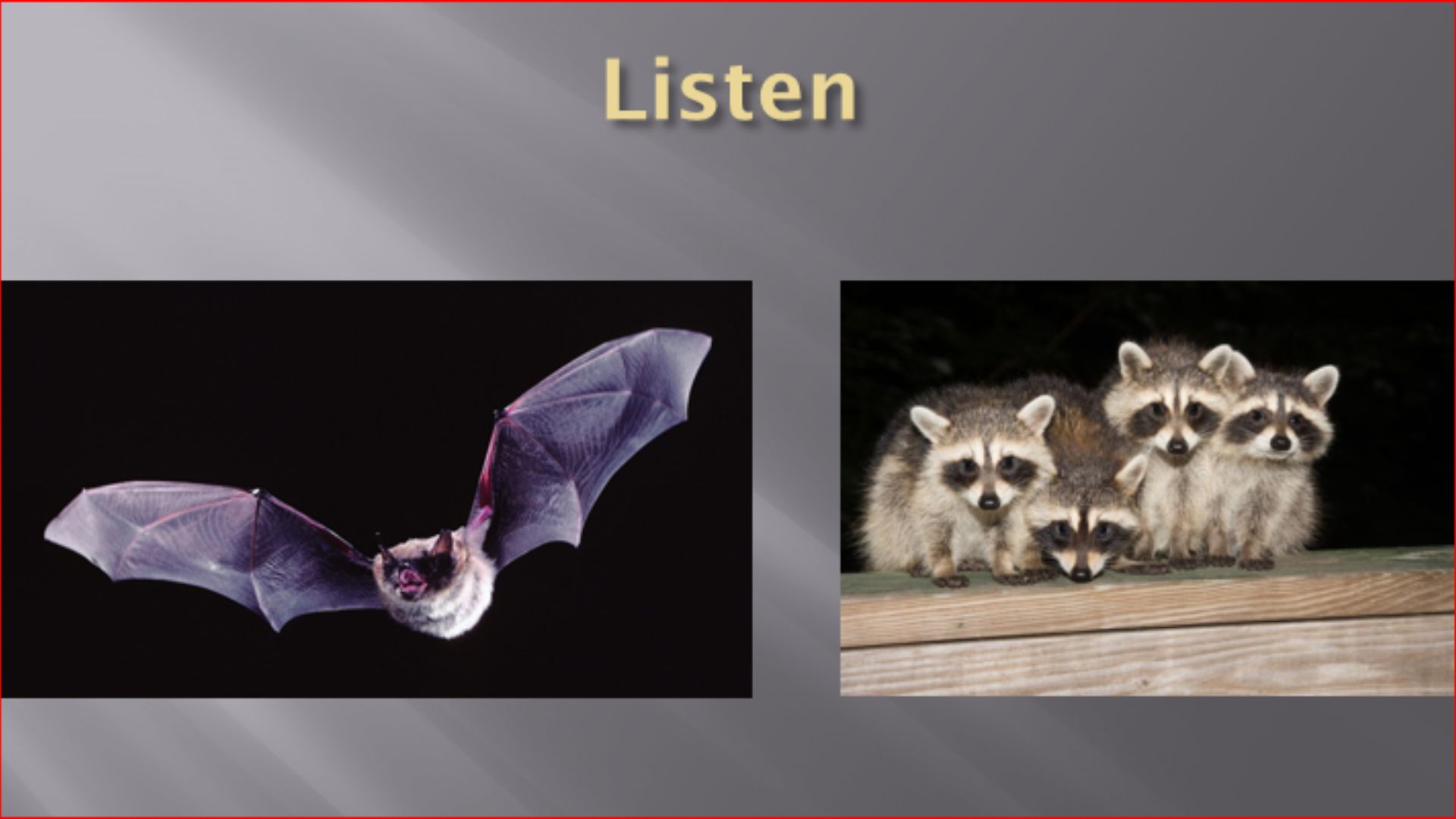 Listen